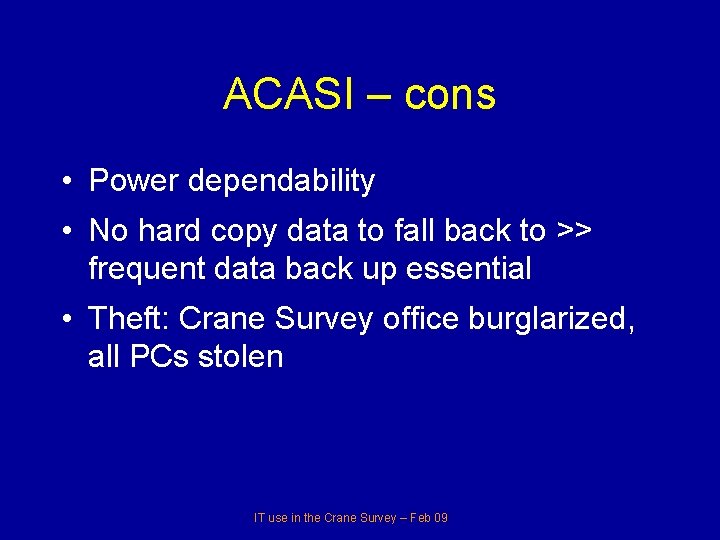 ACASI – cons

• Power dependability
• No hard copy data to fall back to >> frequent data back up essential
• Theft: Crane Survey office burglarized, all PCs stolen

IT use in the Crane Survey – Feb 09